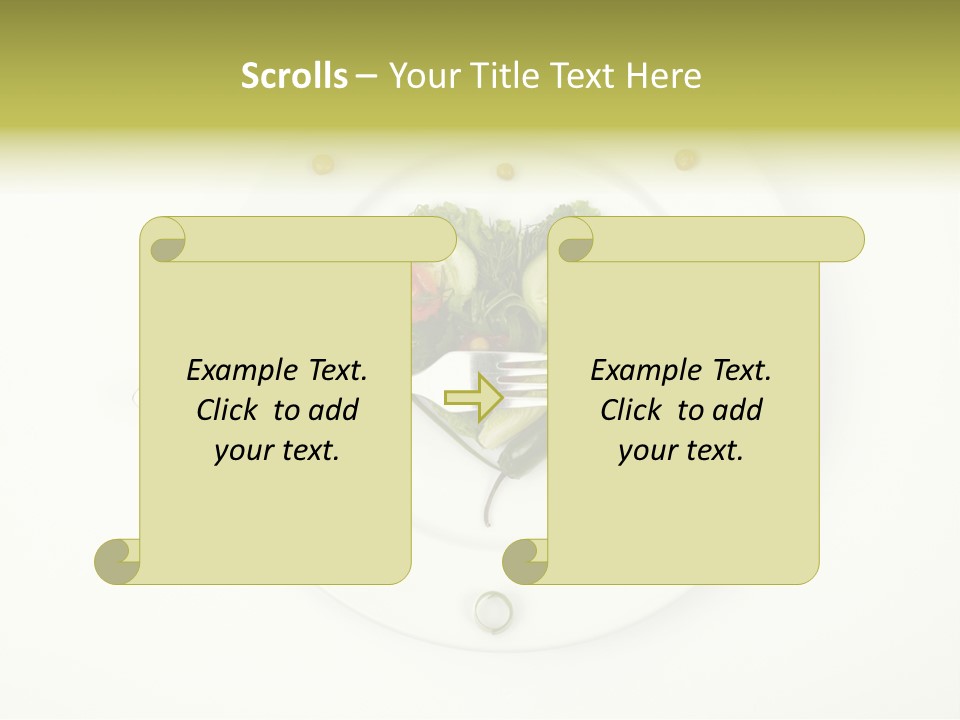 Scrolls – Your Title Text Here

Example Text. Click to add your text.

Example Text. Click to add your text.